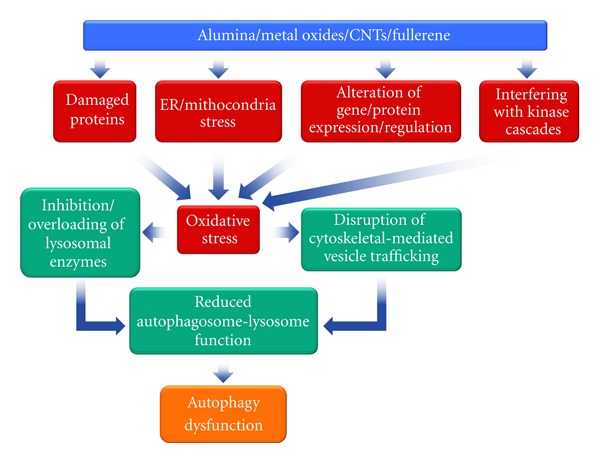 Alumina/metal oxides/CNTs/fullerene

Damaged proteins

ER/mithocondria stress

Alteration of gene/protein expression/regulation

Interfering with kinase cascades

Inhibition/ overloading of lysosomal enzymes

Oxidative stress

Disruption of cytoskeletal-mediated vesicle trafficking

Reduced autophagosome-lysosome function

Autophagy dysfunction